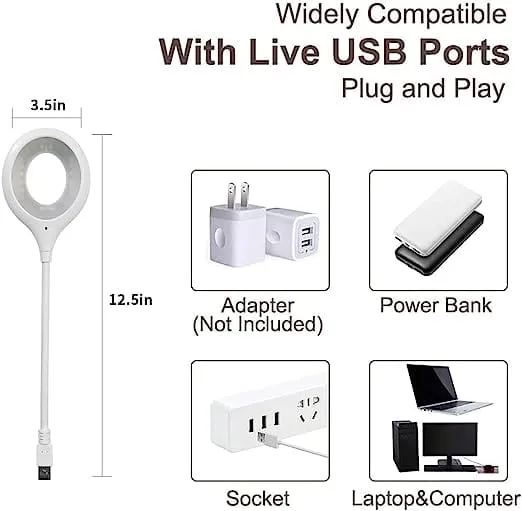 Widely Compatible
With Live USB Ports
Plug and Play

3.5in

12.5in

Adapter
(Not Included)

Power Bank

Socket

Laptop&Computer